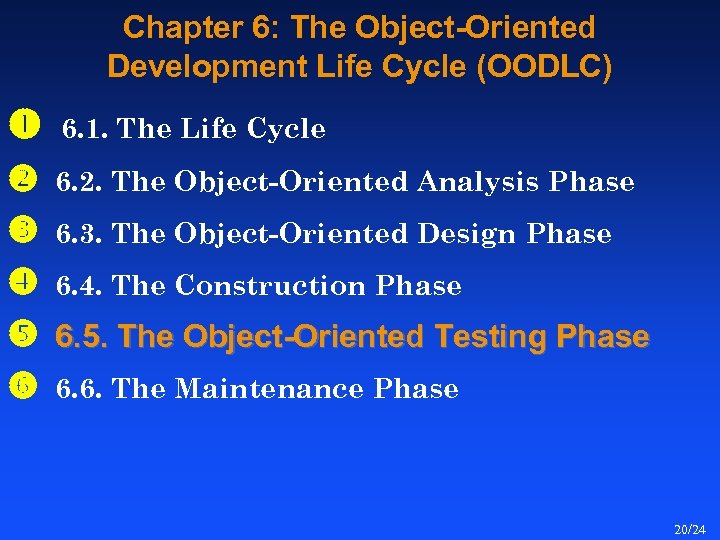 Chapter 6: The Object-Oriented Development Life Cycle (OODLC)

1 6.1. The Life Cycle

2 6.2. The Object-Oriented Analysis Phase

3 6.3. The Object-Oriented Design Phase

4 6.4. The Construction Phase

5 6.5. The Object-Oriented Testing Phase

6 6.6. The Maintenance Phase

20/24